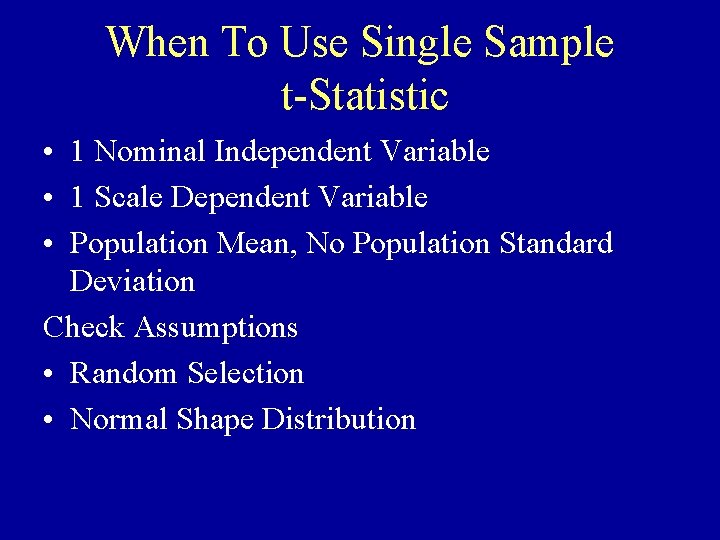 When To Use Single Sample t-Statistic

• 1 Nominal Independent Variable
• 1 Scale Dependent Variable
• Population Mean, No Population Standard Deviation

Check Assumptions
• Random Selection
• Normal Shape Distribution